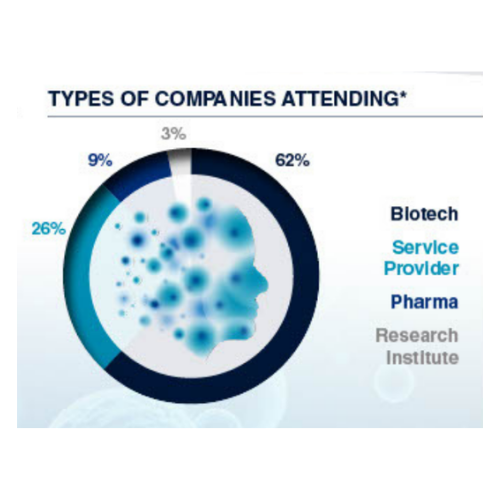 TYPES OF COMPANIES ATTENDING*

3%

9%

62%

26%

Biotech

Service Provider

Pharma

Research Institute